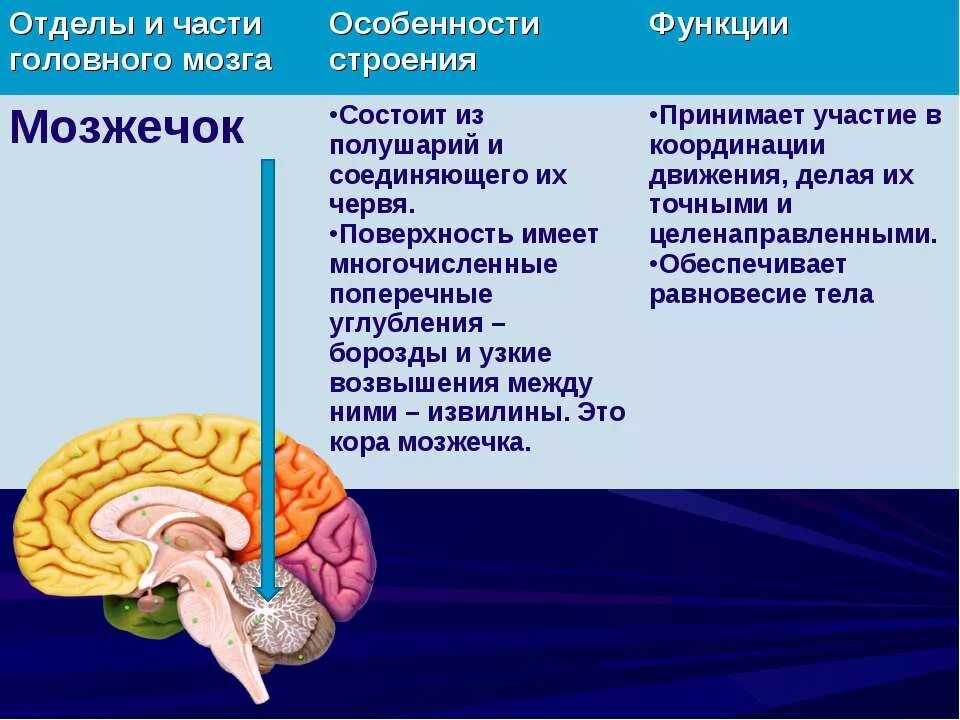 | Отделы и части головного мозга | Особенности строения | Функции |
|---|---|---|
| Мозжечок | •Состоит из полушарий и соединяющего их червя. •Поверхность имеет многочисленные поперечные углубления – борозды и узкие возвышения между ними – извилины. Это кора мозжечка. | •Принимает участие в координации движения, делая их точными и целенаправленными. •Обеспечивает равновесие тела |